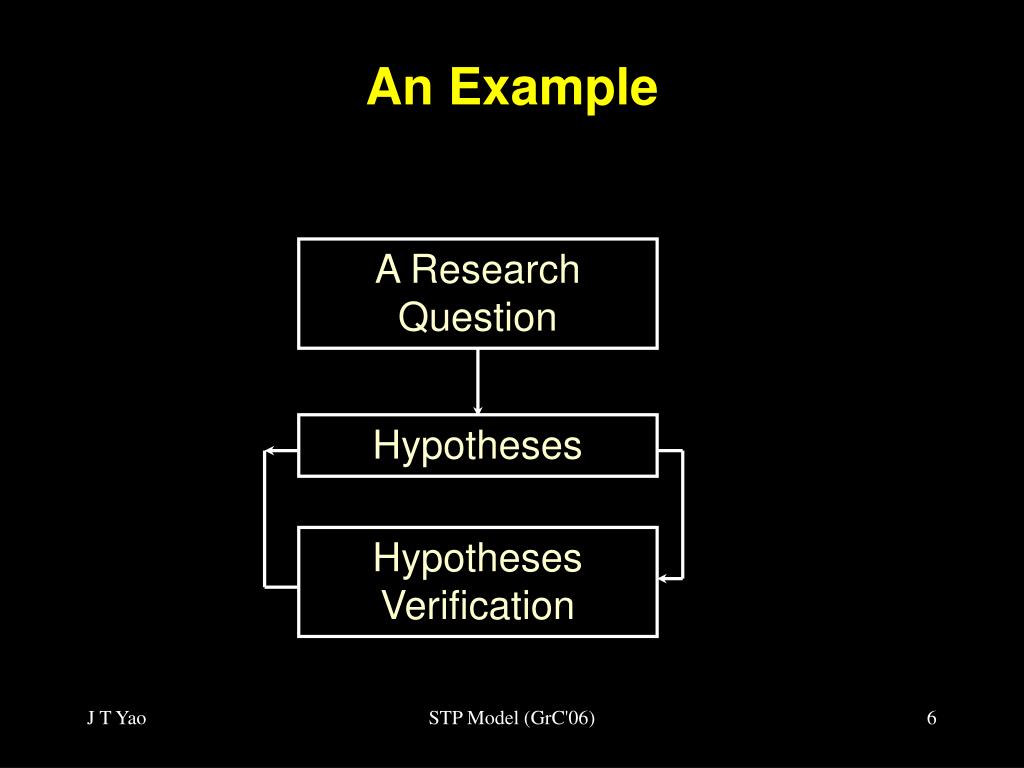 An Example

A Research Question

Hypotheses

Hypotheses Verification

J T Yao

STP Model (GrC'06)

6